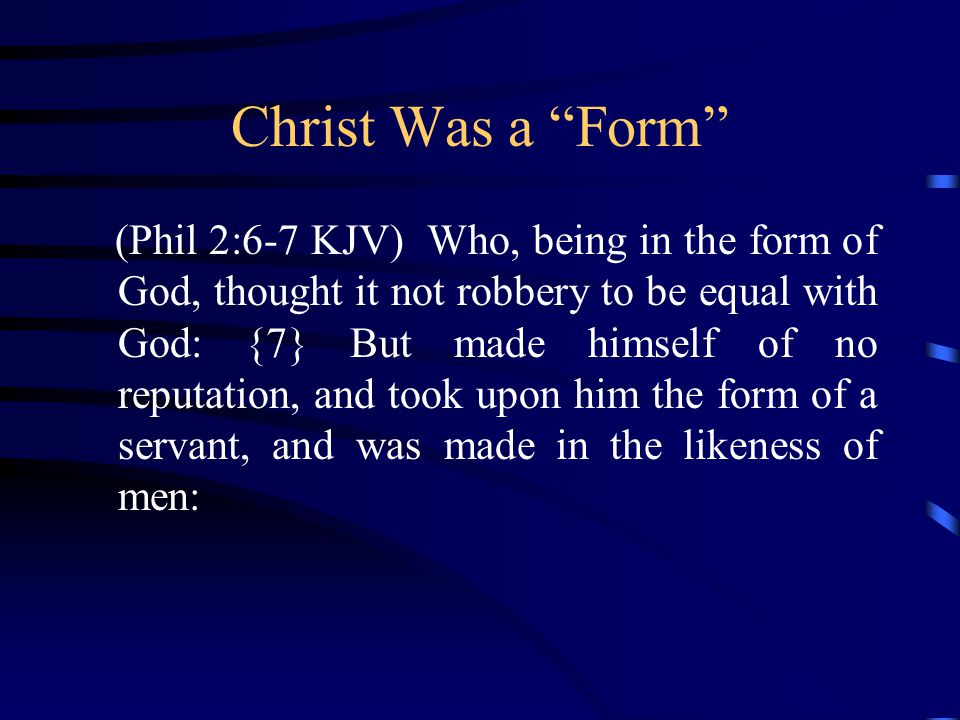 Christ Was a “Form”

(Phil 2:6-7 KJV) Who, being in the form of God, thought it not robbery to be equal with God: {7} But made himself of no reputation, and took upon him the form of a servant, and was made in the likeness of men: